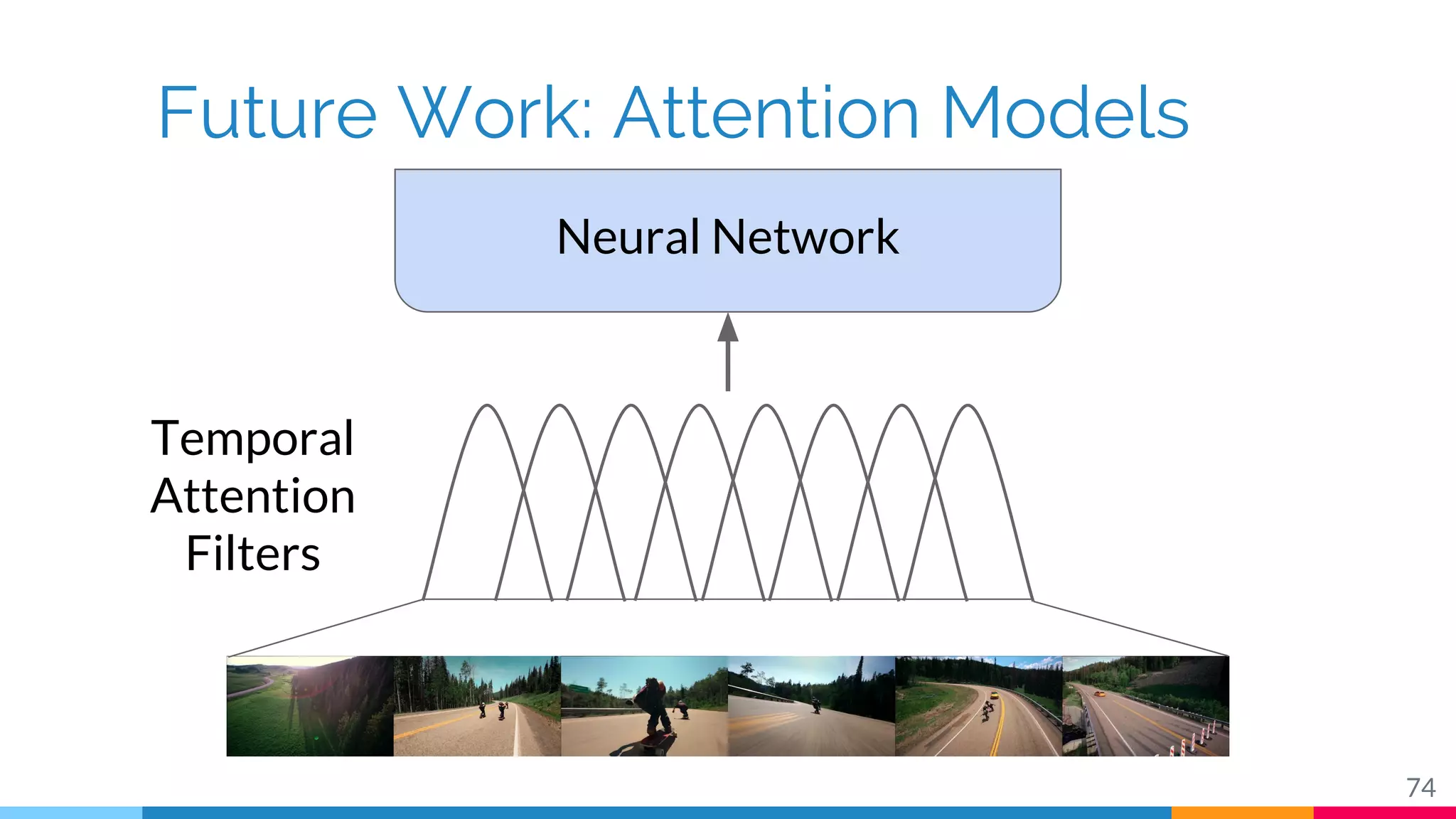 Future Work: Attention Models

Neural Network

Temporal Attention Filters

74